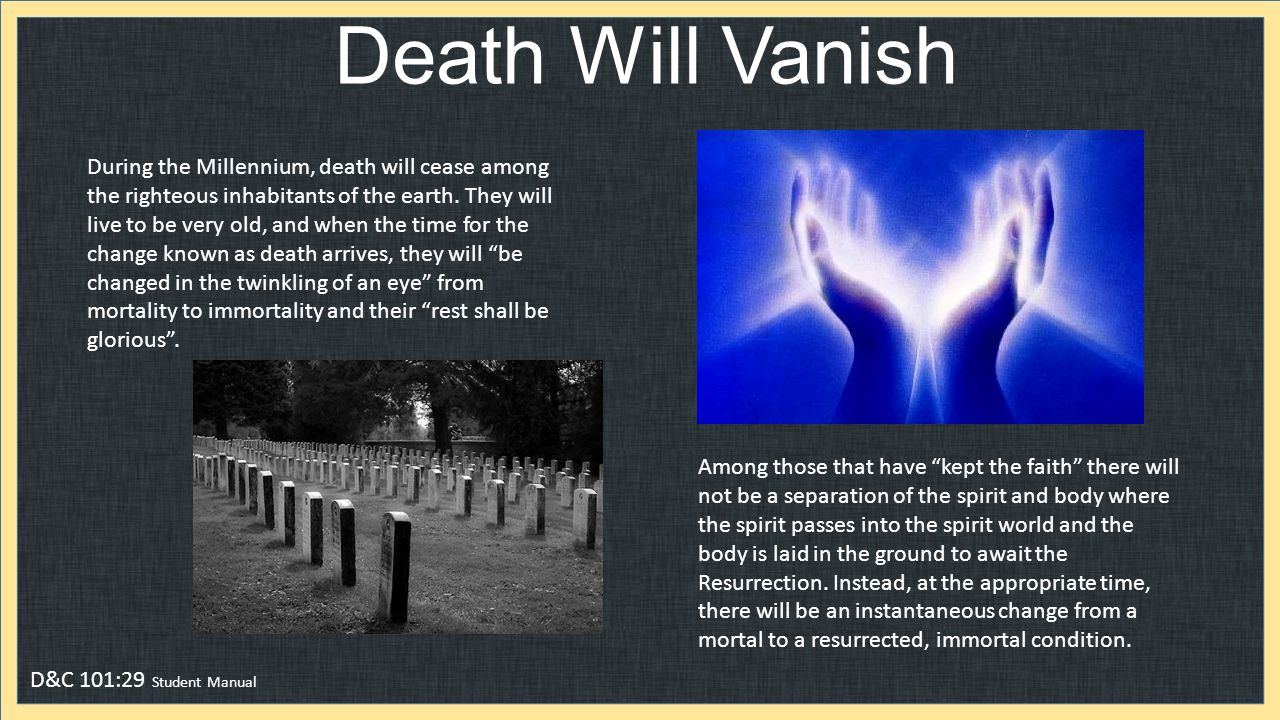 Death Will Vanish

During the Millennium, death will cease among the righteous inhabitants of the earth. They will live to be very old, and when the time for the change known as death arrives, they will “be changed in the twinkling of an eye” from mortality to immortality and their “rest shall be glorious”.

Among those that have “kept the faith” there will not be a separation of the spirit and body where the spirit passes into the spirit world and the body is laid in the ground to await the Resurrection. Instead, at the appropriate time, there will be an instantaneous change from a mortal to a resurrected, immortal condition.

D&C 101:29 Student Manual